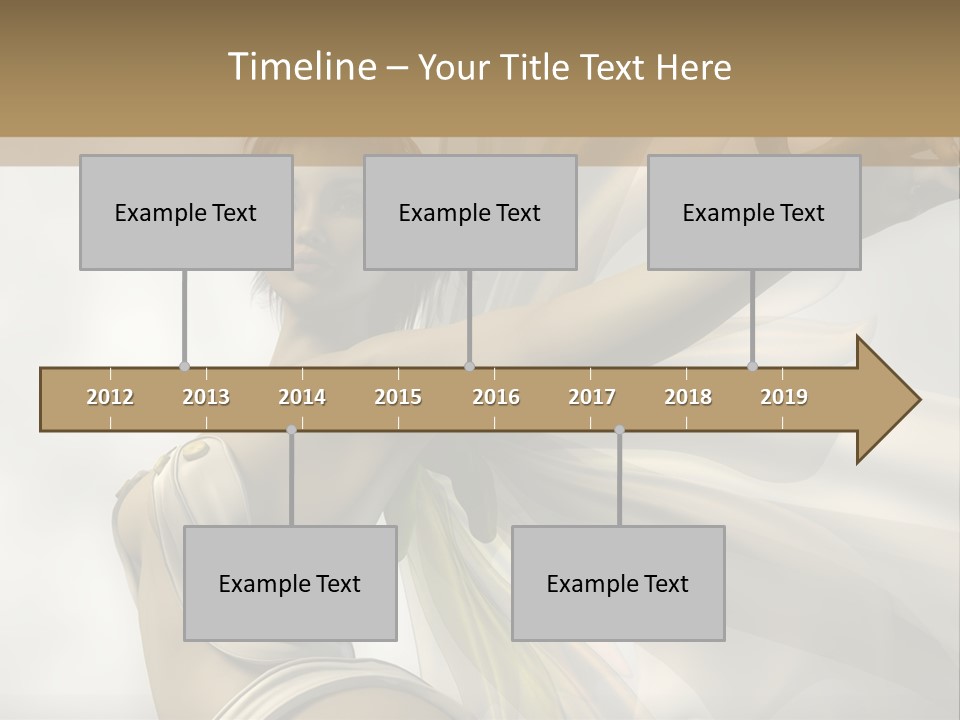 Timeline – Your Title Text Here

Example Text

Example Text

Example Text

2012 2013 2014 2015 2016 2017 2018 2019

Example Text

Example Text